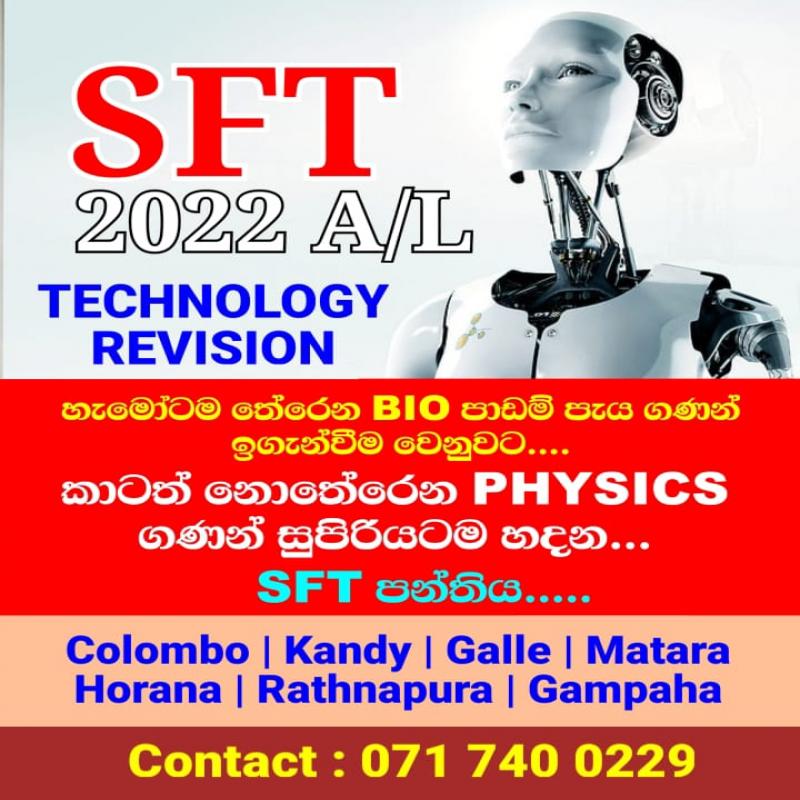 SFT
2022 A/L
TECHNOLOGY REVISION

හැමෝටම තේරෙන BIO පාඩම් පැය ගණන් ඉගැන්වීම වෙනුවට....
කාටත් නොතේරෙන PHYSICS ගණන් සුපිරියටම හදන...
SFT පන්තිය.....

Colombo | Kandy | Galle | Matara
Horana | Rathnapura | Gampaha

Contact : 071 740 0229